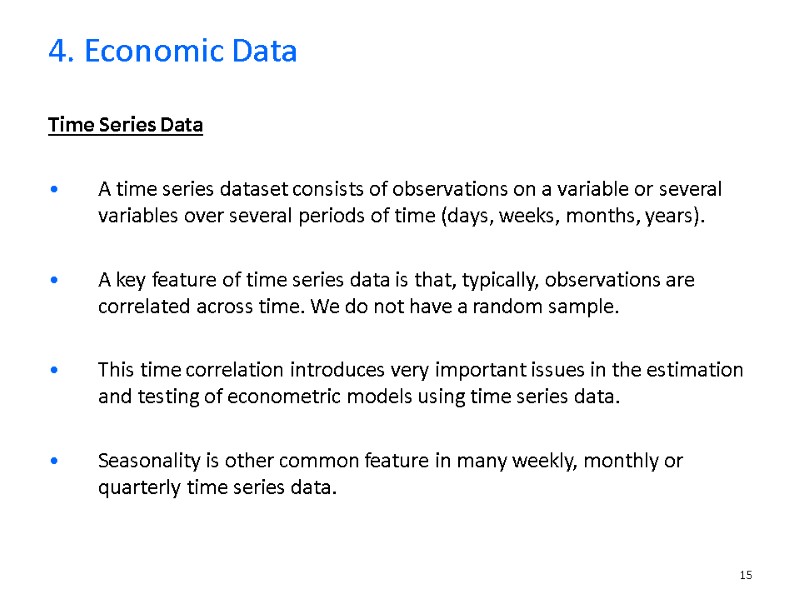 4. Economic Data

Time Series Data

• A time series dataset consists of observations on a variable or several variables over several periods of time (days, weeks, months, years).

• A key feature of time series data is that, typically, observations are correlated across time. We do not have a random sample.

• This time correlation introduces very important issues in the estimation and testing of econometric models using time series data.

• Seasonality is other common feature in many weekly, monthly or quarterly time series data.

15